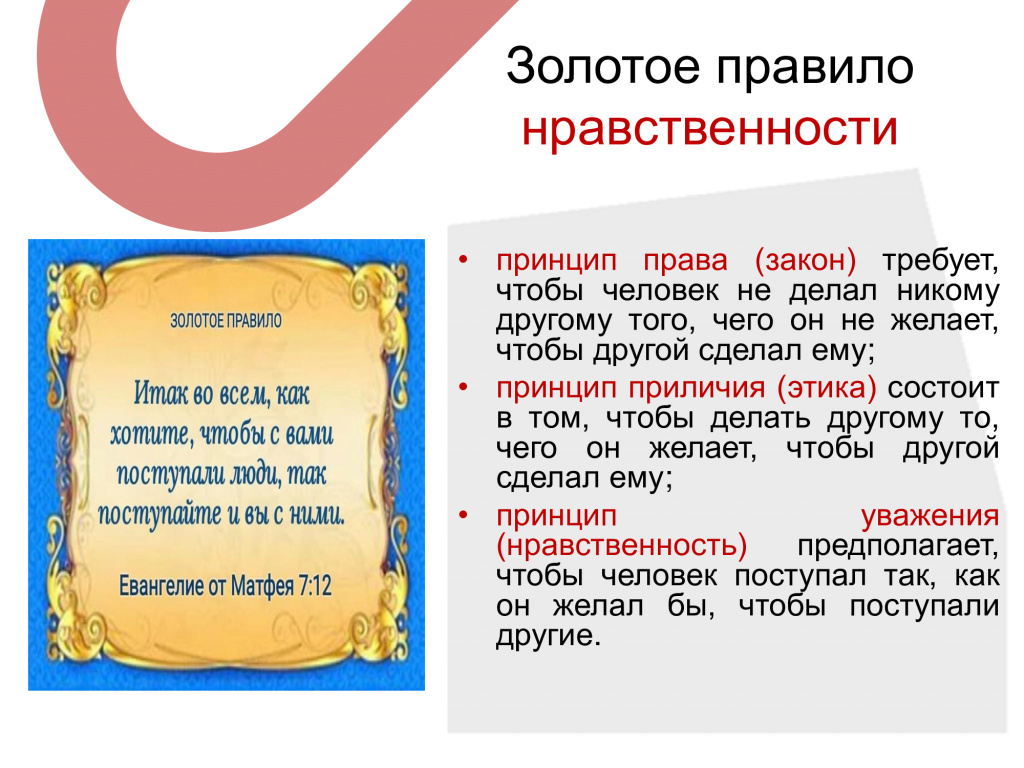 Золотое правило нравственности

ЗОЛОТОЕ ПРАВИЛО

Итак во всем, как хотите, чтобы с вами поступали люди, так поступайте и вы с ними.

Евангелие от Матфея 7:12

• принцип права (закон) требует, чтобы человек не делал никому другому того, чего он не желает, чтобы другой сделал ему;
• принцип приличия (этика) состоит в том, чтобы делать другому то, чего он желает, чтобы другой сделал ему;
• принцип уважения (нравственность) предполагает, чтобы человек поступал так, как он желал бы, чтобы поступали другие.